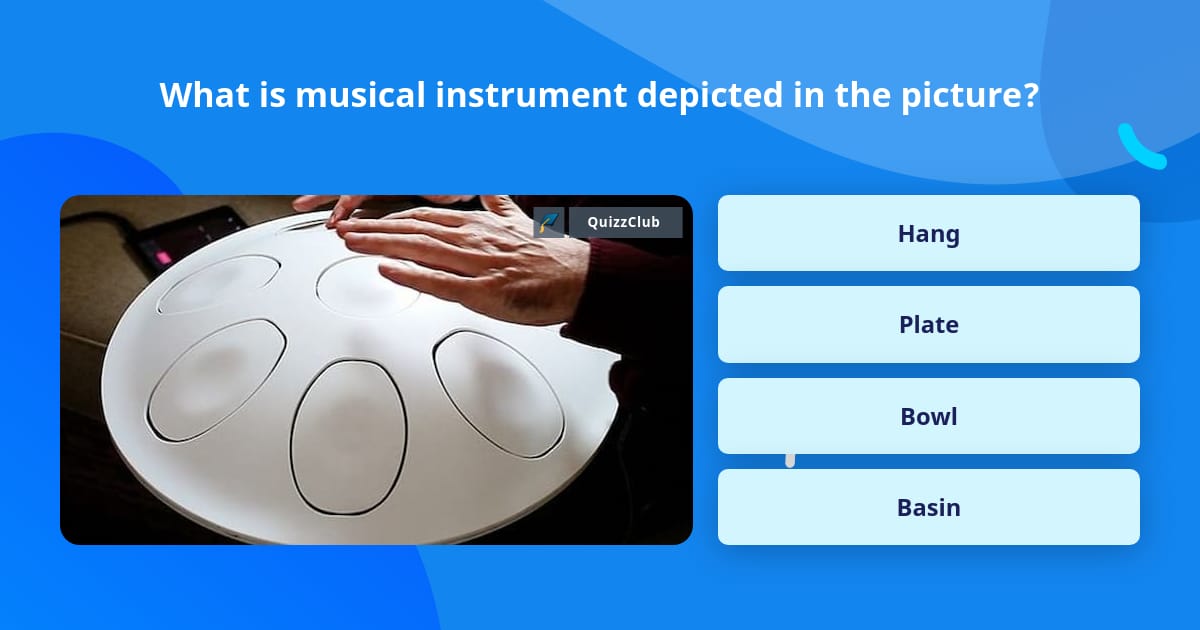 What is musical instrument depicted in the picture?

QuizzClub

Hang

Plate

Bowl

Basin